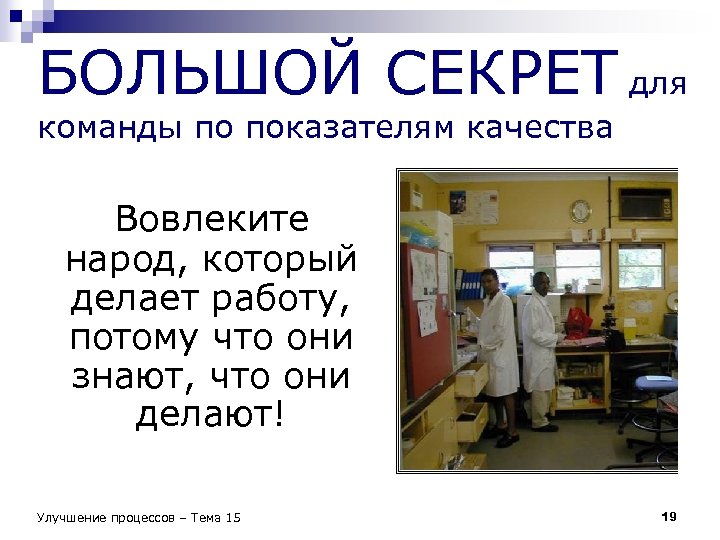 БОЛЬШОЙ СЕКРЕТ для команды по показателям качества

Вовлеките народ, который делает работу, потому что они знают, что они делают!

Улучшение процессов – Тема 15

19